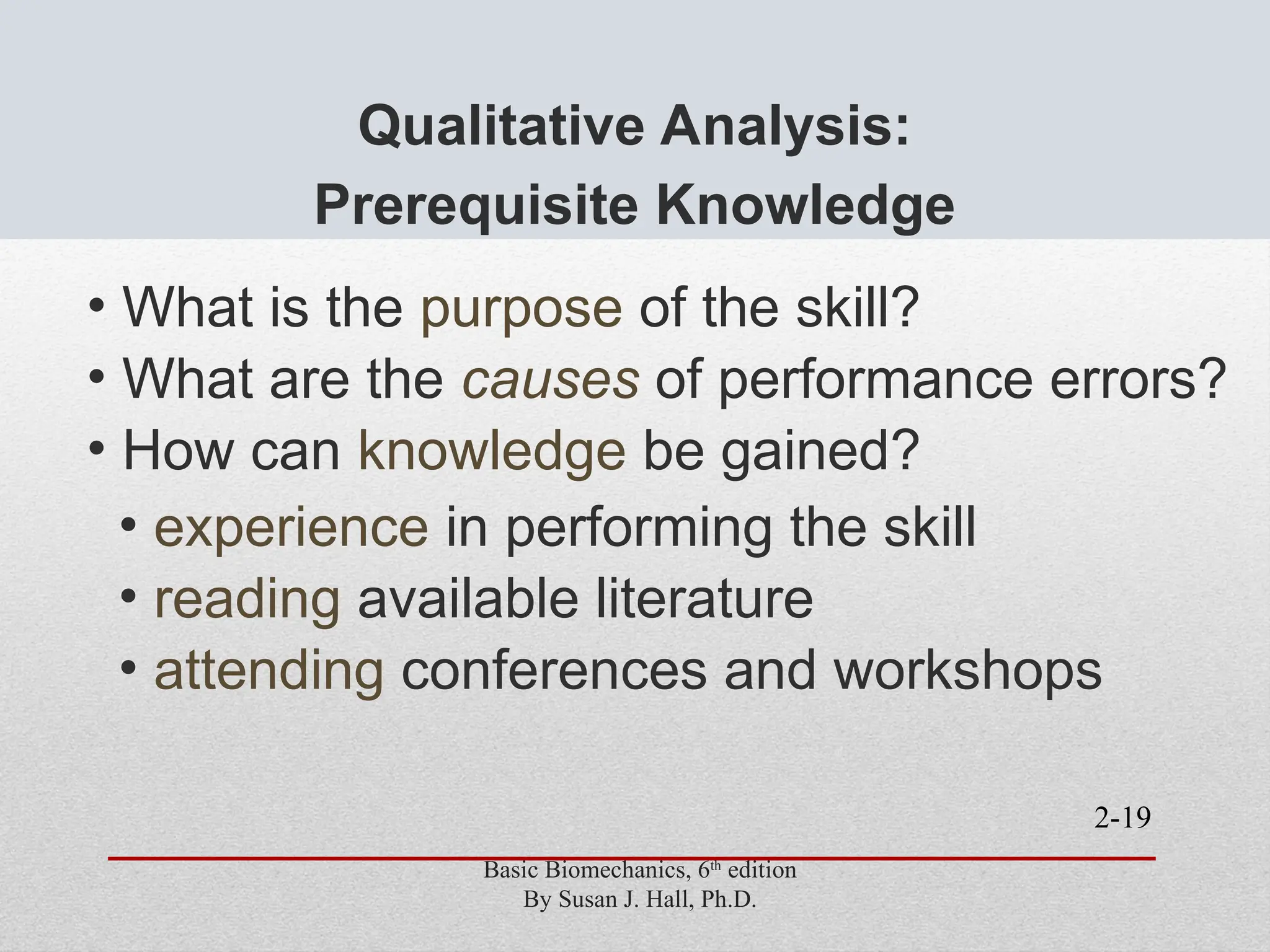 Qualitative Analysis:
Prerequisite Knowledge

• What is the purpose of the skill?
• What are the causes of performance errors?
• How can knowledge be gained?
  • experience in performing the skill
  • reading available literature
  • attending conferences and workshops

2-19

Basic Biomechanics, 6th edition
By Susan J. Hall, Ph.D.